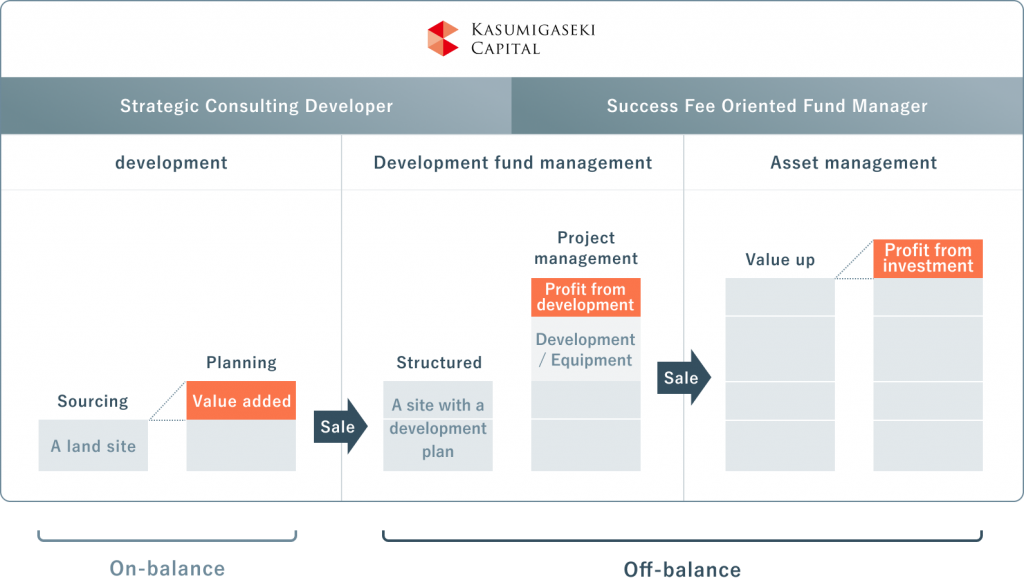 KASUMIGASEKI CAPITAL

Strategic Consulting Developer

Success Fee Oriented Fund Manager

development

Development fund management

Asset management

Sourcing

A land site

Planning

Value added

Sale

Structured

A site with a development plan

Project management

Profit from development

Development / Equipment

Sale

Value up

Profit from investment

On-balance

Off-balance